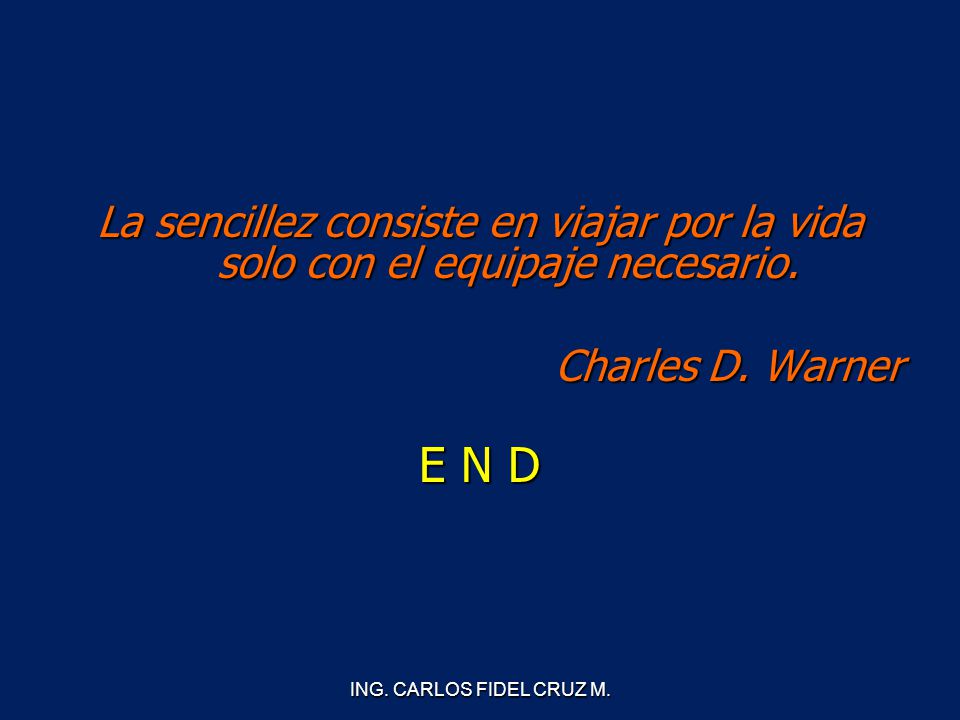 La sencillez consiste en viajar por la vida solo con el equipaje necesario.

Charles D. Warner

E N D

ING. CARLOS FIDEL CRUZ M.